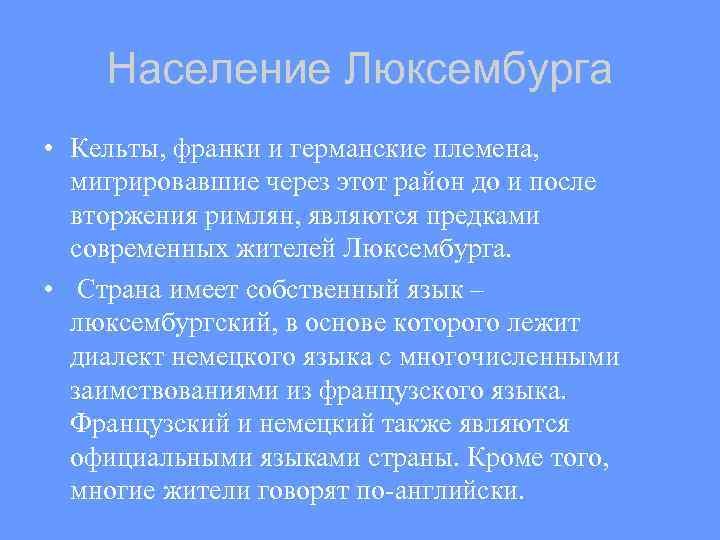 Население Люксембурга

• Кельты, франки и германские племена, мигрировавшие через этот район до и после вторжения римлян, являются предками современных жителей Люксембурга.

• Страна имеет собственный язык – люксембургский, в основе которого лежит диалект немецкого языка с многочисленными заимствованиями из французского языка. Французский и немецкий также являются официальными языками страны. Кроме того, многие жители говорят по-английски.